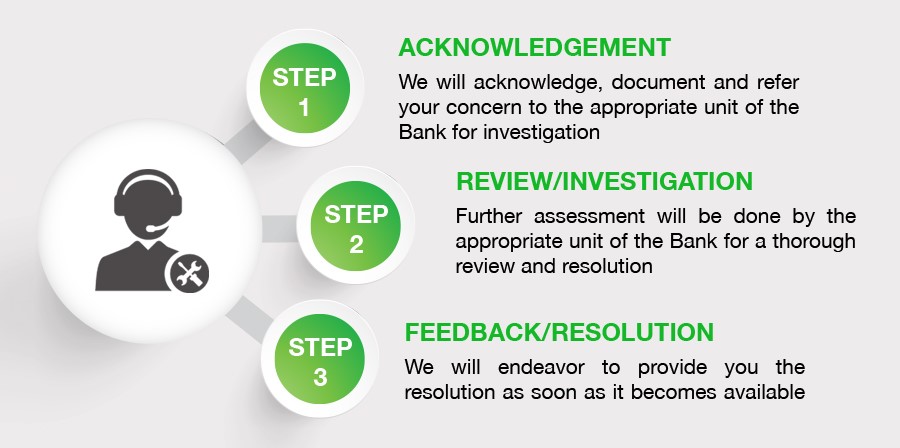 STEP 1

ACKNOWLEDGEMENT

We will acknowledge, document and refer your concern to the appropriate unit of the Bank for investigation

STEP 2

REVIEW/INVESTIGATION

Further assessment will be done by the appropriate unit of the Bank for a thorough review and resolution

STEP 3

FEEDBACK/RESOLUTION

We will endeavor to provide you the resolution as soon as it becomes available